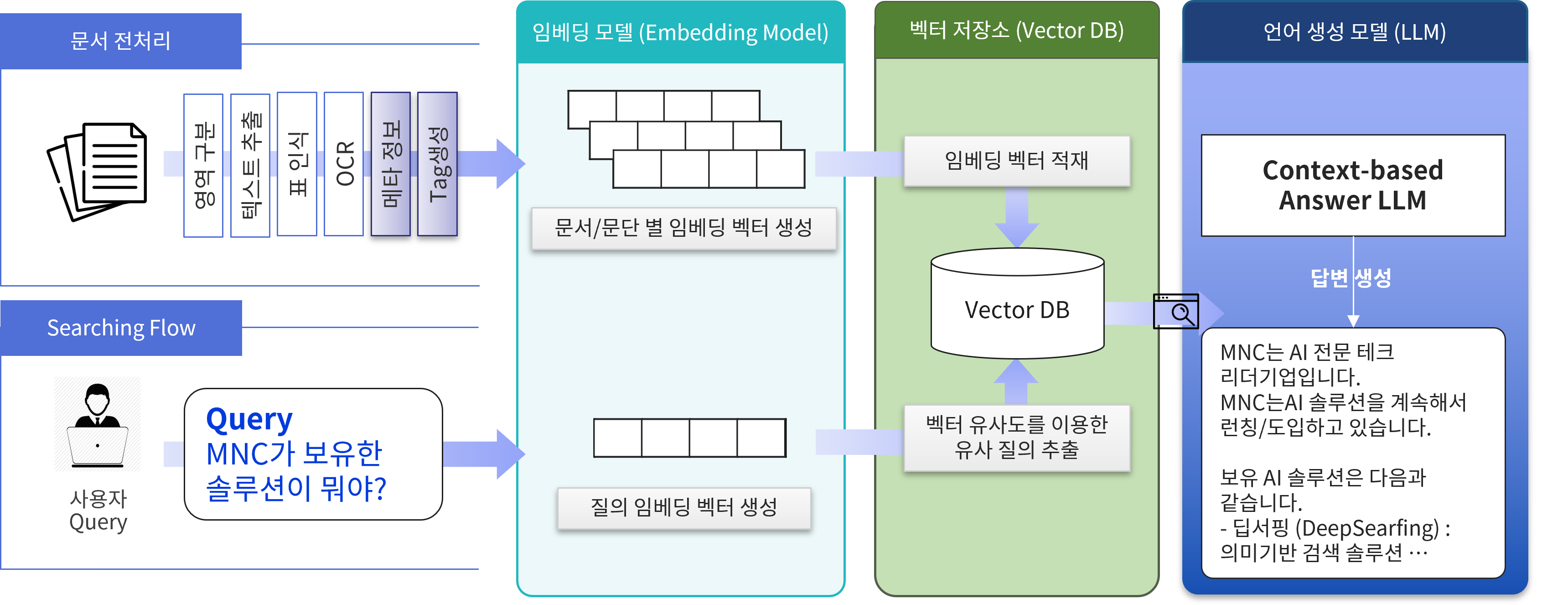 문서 전처리

영역 구분

텍스트 추출

표 인식

OCR

메타 정보

Tag생성

Searching Flow

사용자 Query

Query
MNC가 보유한 솔루션이 뭐야?

임베딩 모델 (Embedding Model)

문서/문단 별 임베딩 벡터 생성

질의 임베딩 벡터 생성

벡터 저장소 (Vector DB)

임베딩 벡터 적재

Vector DB

벡터 유사도를 이용한 유사 질의 추출

언어 생성 모델 (LLM)

Context-based Answer LLM

답변 생성

MNC는 AI 전문 테크 리더기업입니다.
MNC는AI 솔루션을 계속해서 런칭/도입하고 있습니다.

보유 AI 솔루션은 다음과 같습니다.
- 딥서핑 (DeepSearfing) : 의미기반 검색 솔루션 …